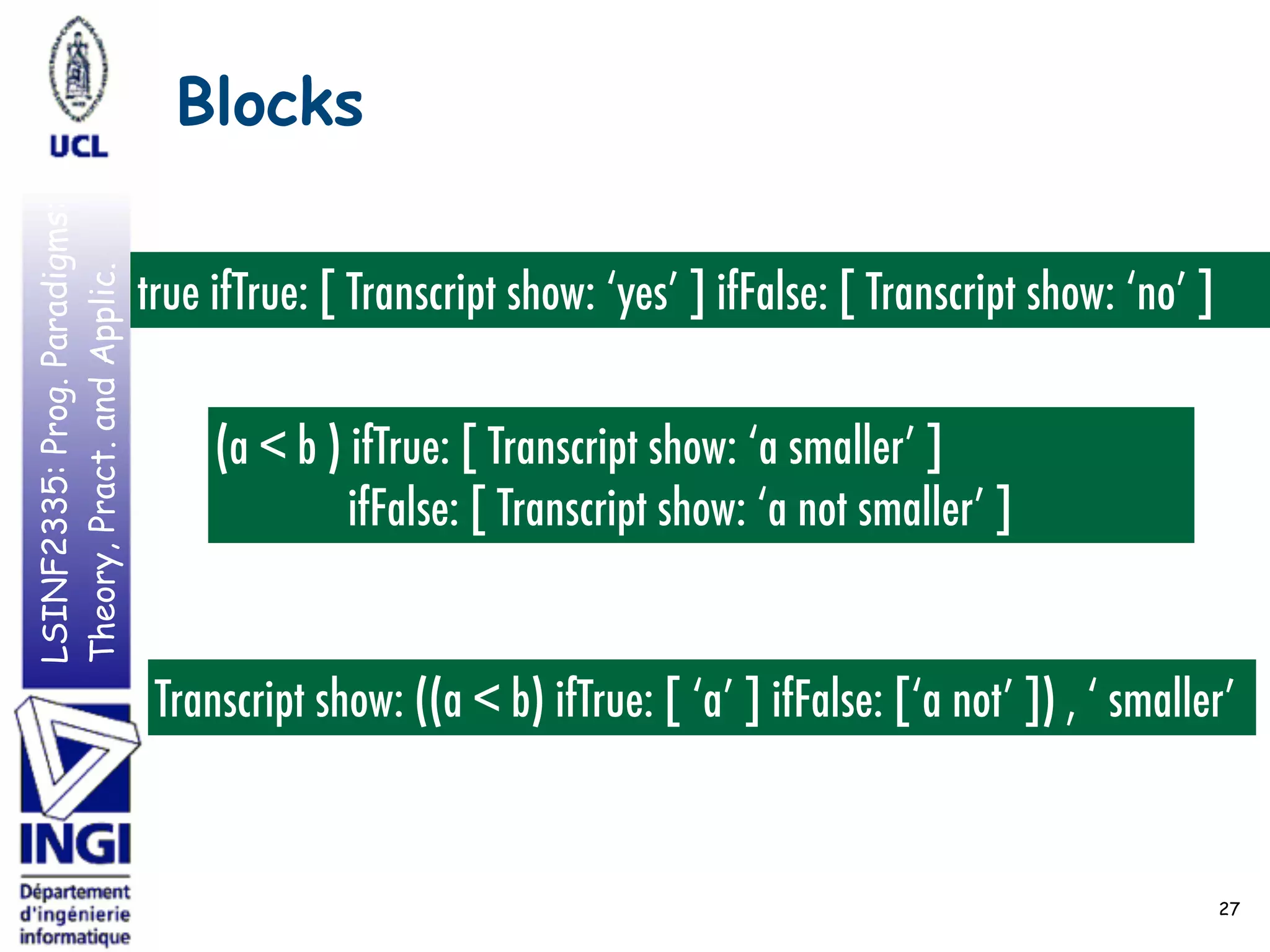 UCL

Blocks

LSINF2335: Prog. Paradigms: Theory, Pract. and Applic.

true ifTrue: [ Transcript show: ‘yes’ ] ifFalse: [ Transcript show: ‘no’ ]

(a < b ) ifTrue: [ Transcript show: ‘a smaller’ ]
ifFalse: [ Transcript show: ‘a not smaller’ ]

Transcript show: ((a < b) ifTrue: [ ‘a’ ] ifFalse: [‘a not’ ]) , ‘ smaller’

INGI
Département d'ingénierie informatique

27